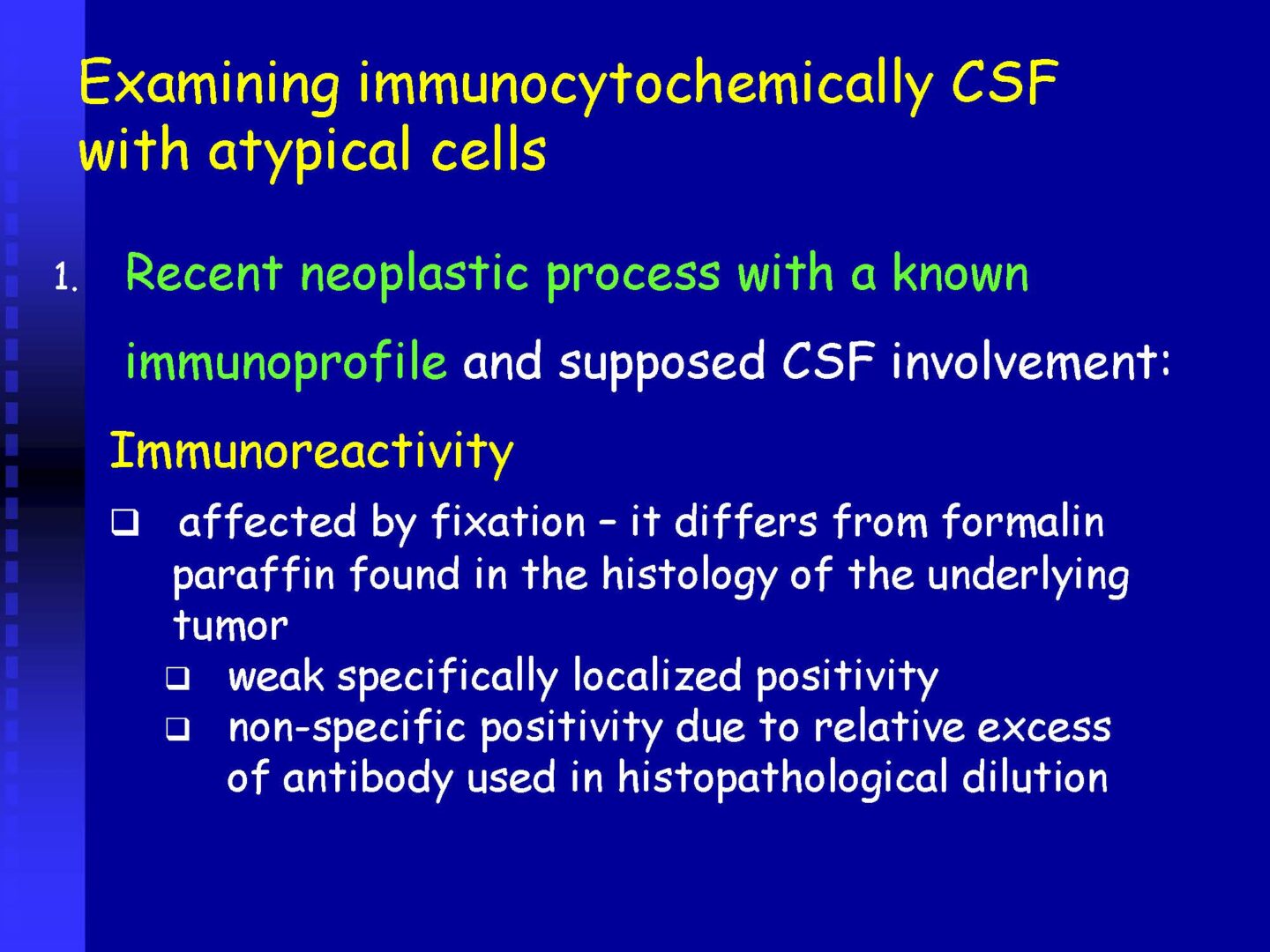 Examining immunocytochemically CSF with atypical cells

1. Recent neoplastic process with a known immunoprofile and supposed CSF involvement:

Immunoreactivity

❑ affected by fixation – it differs from formalin paraffin found in the histology of the underlying tumor

❑ weak specifically localized positivity

❑ non-specific positivity due to relative excess of antibody used in histopathological dilution